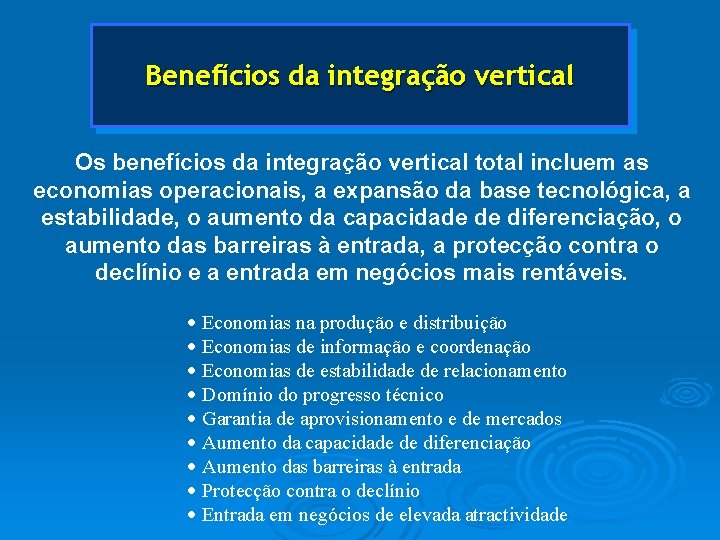 Benefícios da integração vertical

Os benefícios da integração vertical total incluem as economias operacionais, a expansão da base tecnológica, a estabilidade, o aumento da capacidade de diferenciação, o aumento das barreiras à entrada, a protecção contra o declínio e a entrada em negócios mais rentáveis.

• Economias na produção e distribuição
• Economias de informação e coordenação
• Economias de estabilidade de relacionamento
• Domínio do progresso técnico
• Garantia de aprovisionamento e de mercados
• Aumento da capacidade de diferenciação
• Aumento das barreiras à entrada
• Protecção contra o declínio
• Entrada em negócios de elevada atractividade